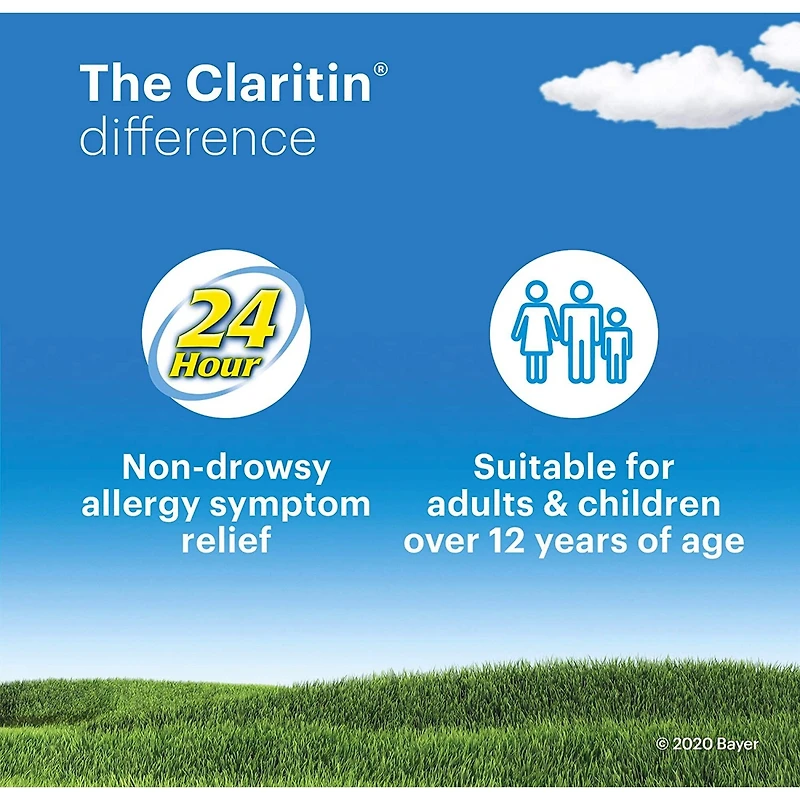 The Claritin® difference

24 Hour

Non-drowsy allergy symptom relief

Suitable for adults & children over 12 years of age

© 2020 Bayer